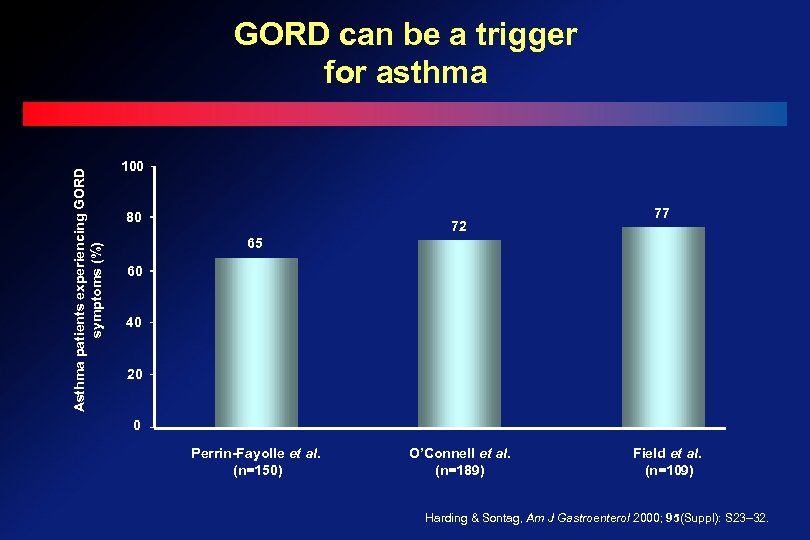 GORD can be a trigger for asthma

Asthma patients experiencing GORD symptoms (%)

100
80
60
40
20
0

65
72
77

Perrin-Fayolle et al. (n=150)

O'Connell et al. (n=189)

Field et al. (n=109)

Harding & Sontag, Am J Gastroenterol 2000; 95(Suppl): S23–32.